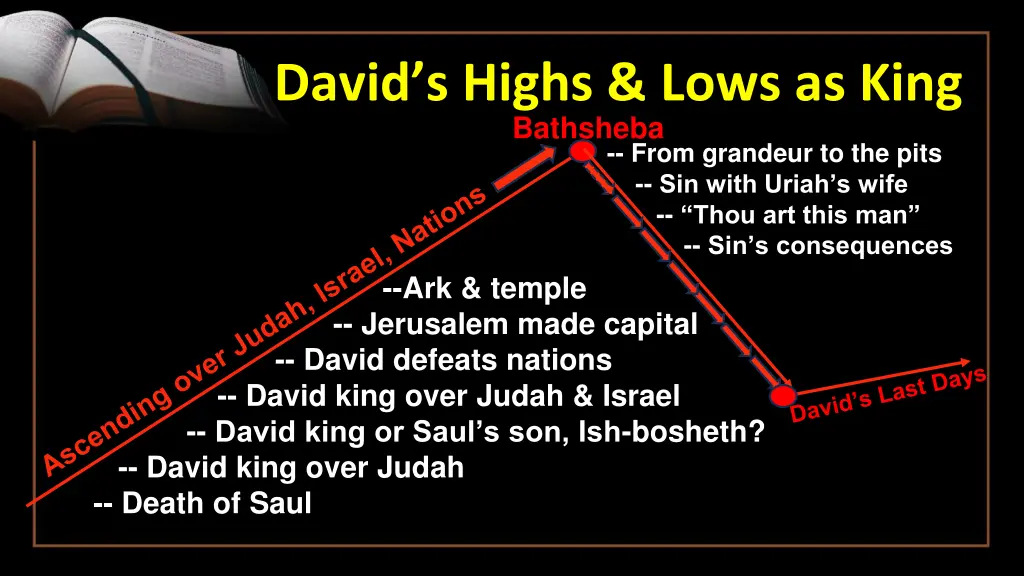 David’s Highs & Lows as King

Bathsheba

-- From grandeur to the pits
-- Sin with Uriah’s wife
-- “Thou art this man”
-- Sin’s consequences

Ascending over Judah, Israel, Nations

--Ark & temple
-- Jerusalem made capital
-- David defeats nations
-- David king over Judah & Israel
-- David king or Saul’s son, Ish-bosheth?
-- David king over Judah
-- Death of Saul

David’s Last Days